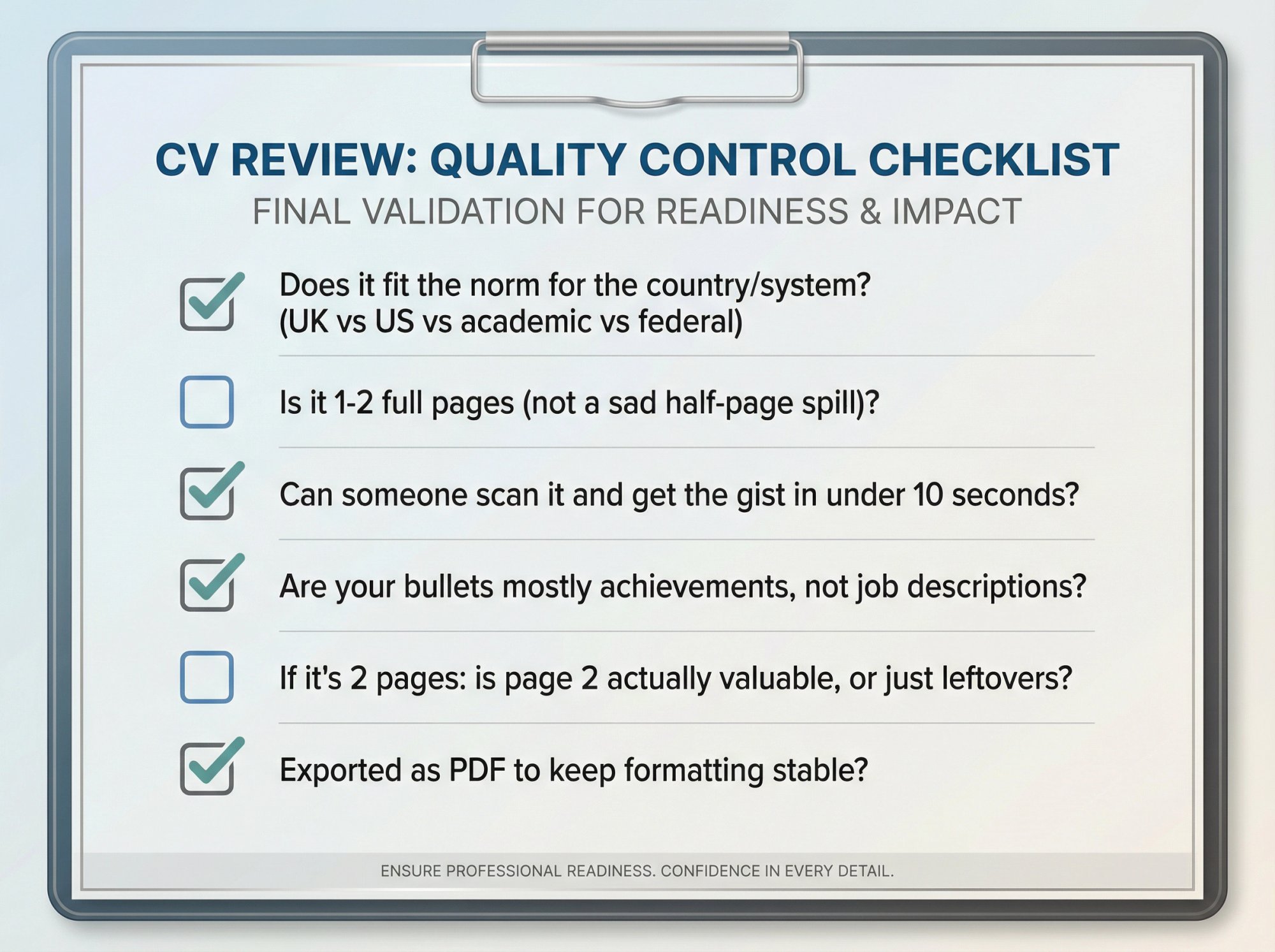 CV REVIEW: QUALITY CONTROL CHECKLIST

FINAL VALIDATION FOR READINESS & IMPACT

Does it fit the norm for the country/system? (UK vs US vs academic vs federal)

Is it 1-2 full pages (not a sad half-page spill)?

Can someone scan it and get the gist in under 10 seconds?

Are your bullets mostly achievements, not job descriptions?

If it's 2 pages: is page 2 actually valuable, or just leftovers?

Exported as PDF to keep formatting stable?

ENSURE PROFESSIONAL READINESS. CONFIDENCE IN EVERY DETAIL.